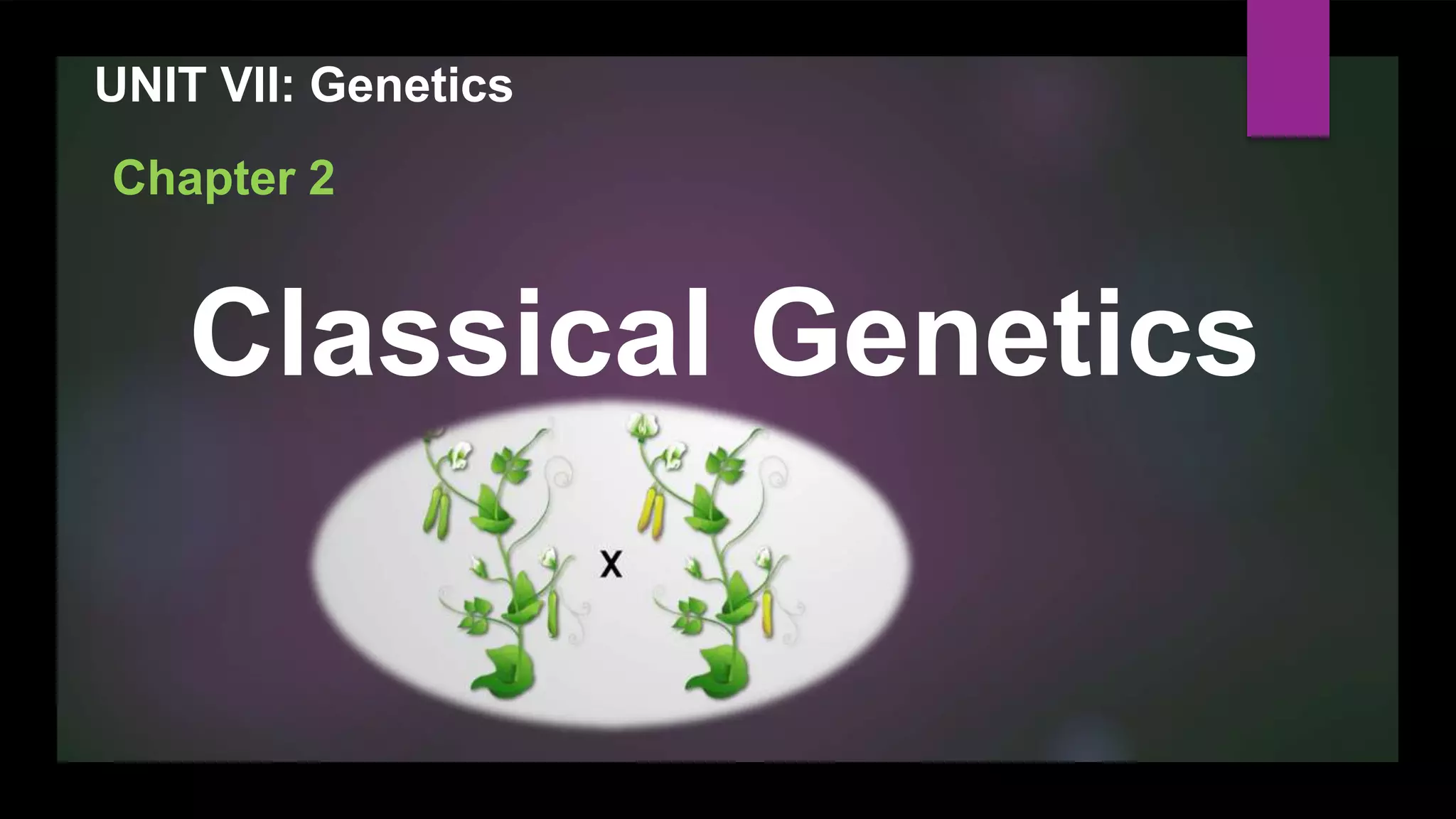 UNIT VII: Genetics

Chapter 2

Classical Genetics

X